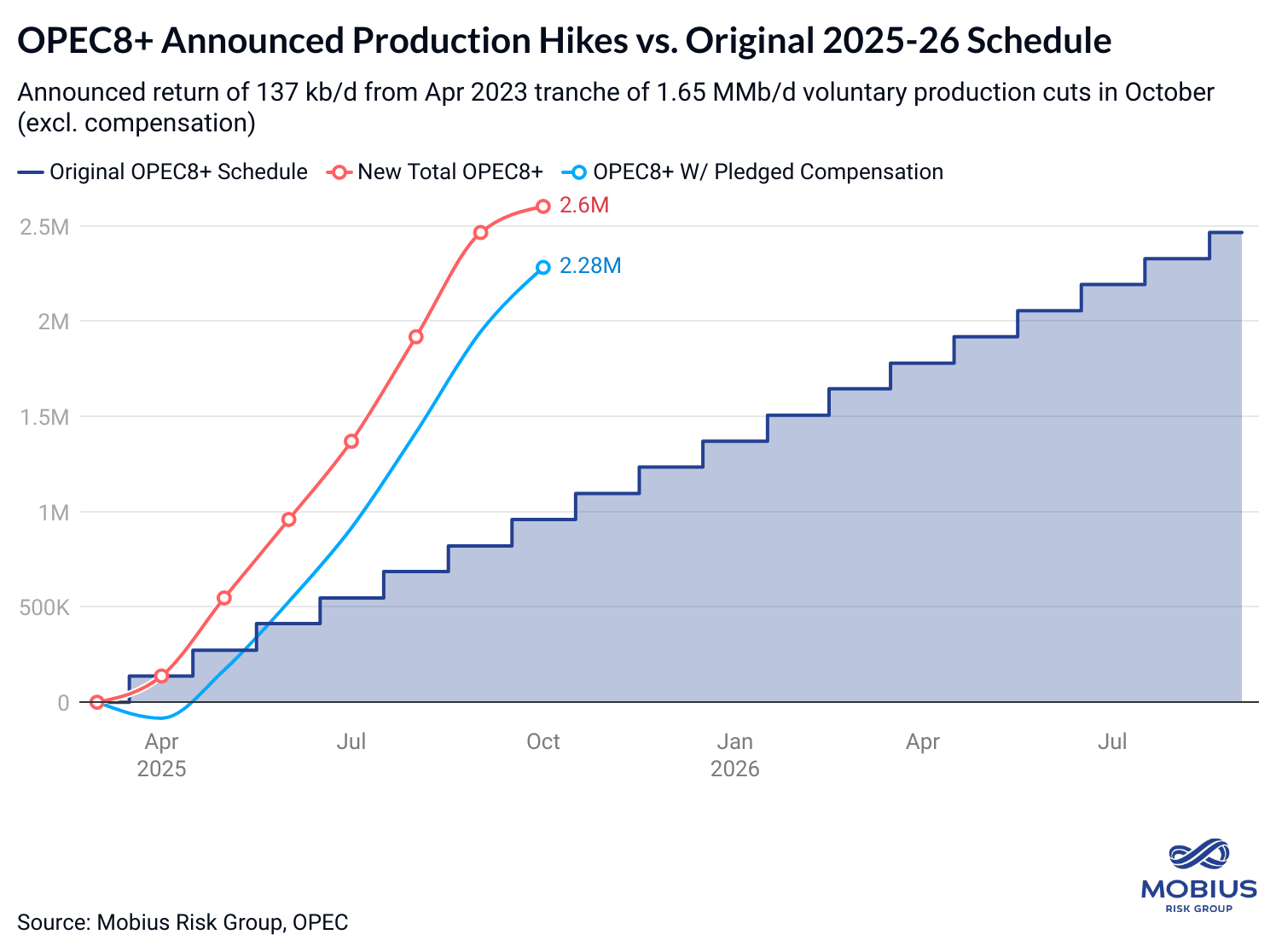 OPEC8+ Announced Production Hikes vs. Original 2025-26 Schedule

Announced return of 137 kb/d from Apr 2023 tranche of 1.65 MMb/d voluntary production cuts in October (excl. compensation)

Original OPEC8+ Schedule
New Total OPEC8+
OPEC8+ W/ Pledged Compensation

2.6M
2.28M

2.5M
2M
1.5M
1M
500K
0

Apr
2025
Jul
Oct
Jan
2026
Apr
Jul

MOBIUS
RISK GROUP

Source: Mobius Risk Group, OPEC